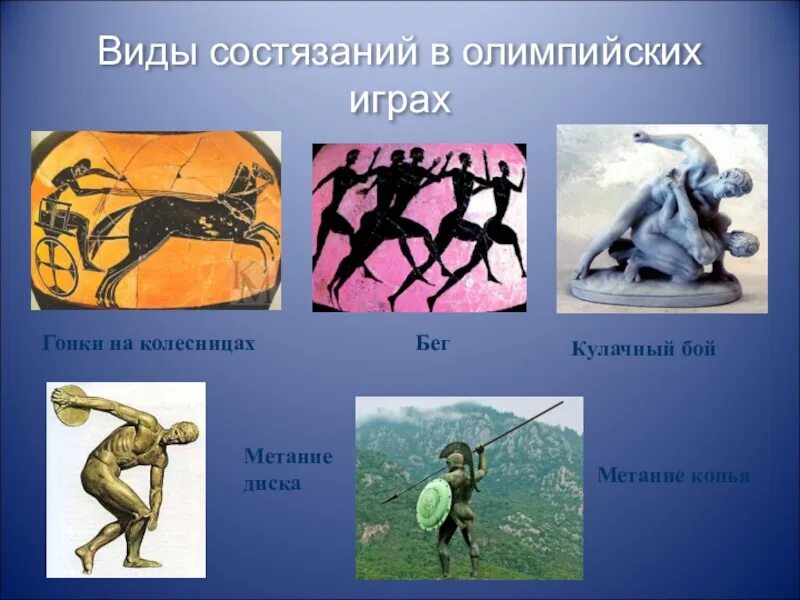 Виды состязаний в олимпийских играх

Гонки на колесницах

Бег

Кулачный бой

Метание диска

Метание копья